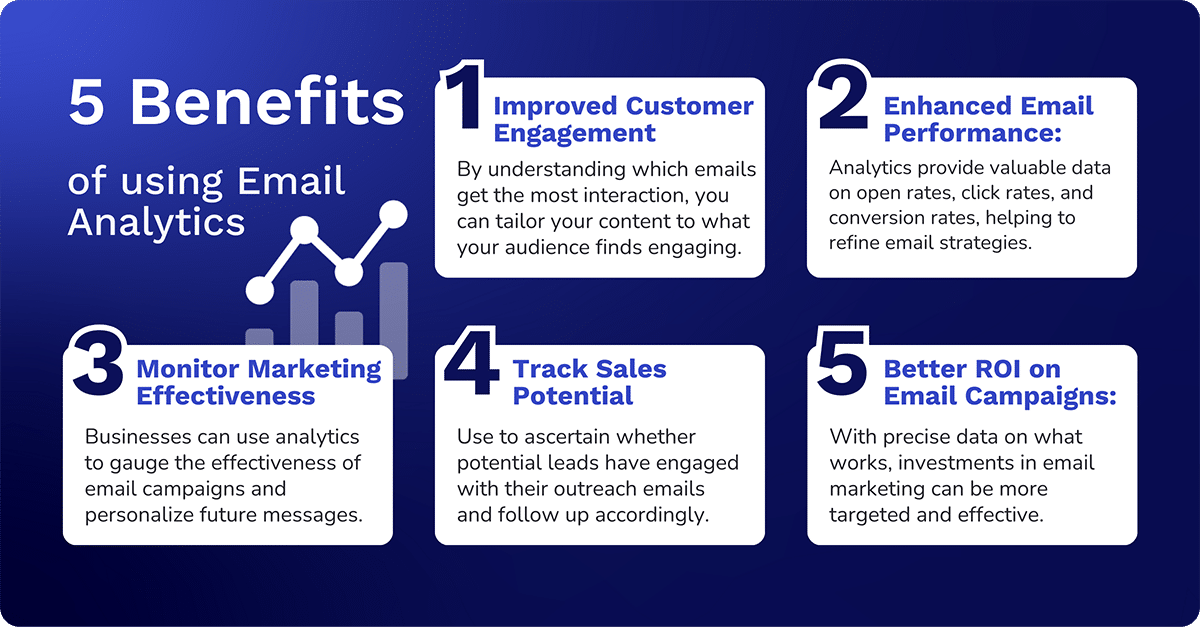 5 Benefits

of using Email Analytics

1 Improved Customer Engagement

By understanding which emails get the most interaction, you can tailor your content to what your audience finds engaging.

2 Enhanced Email Performance:

Analytics provide valuable data on open rates, click rates, and conversion rates, helping to refine email strategies.

3 Monitor Marketing Effectiveness

Businesses can use analytics to gauge the effectiveness of email campaigns and personalize future messages.

4 Track Sales Potential

Use to ascertain whether potential leads have engaged with their outreach emails and follow up accordingly.

5 Better ROI on Email Campaigns:

With precise data on what works, investments in email marketing can be more targeted and effective.